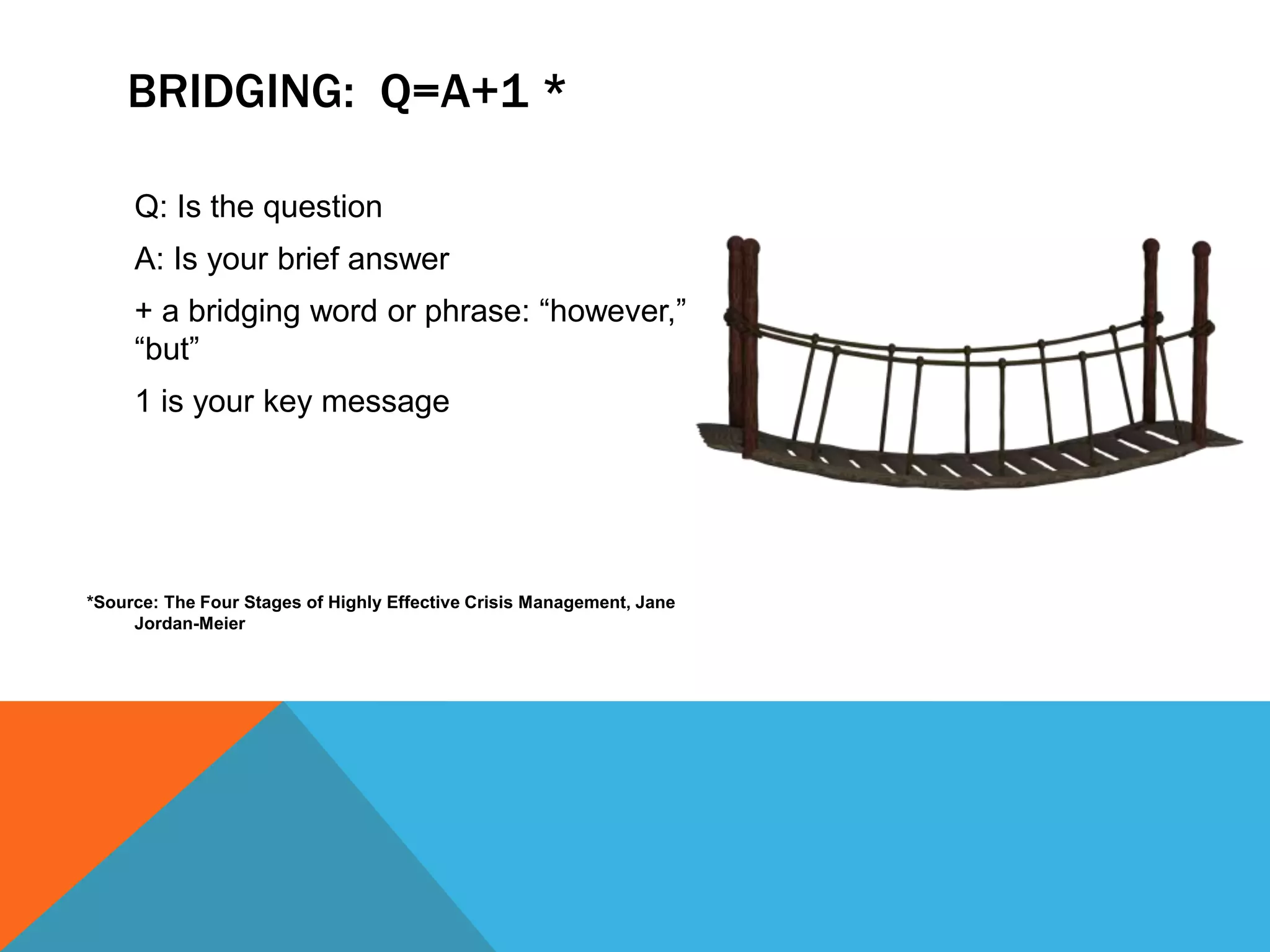 BRIDGING: Q=A+1 *

Q: Is the question

A: Is your brief answer

+ a bridging word or phrase: “however,” “but”

1 is your key message

*Source: The Four Stages of Highly Effective Crisis Management, Jane Jordan-Meier